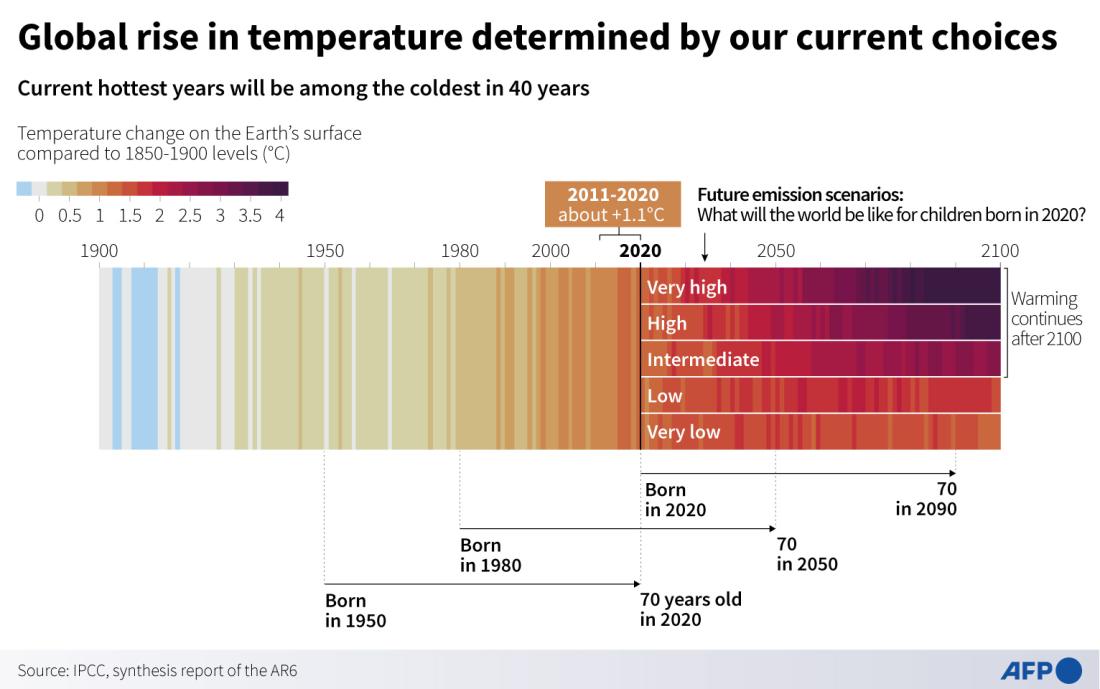 Global rise in temperature determined by our current choices

Current hottest years will be among the coldest in 40 years

Temperature change on the Earth's surface compared to 1850-1900 levels (°C)

0 0.5 1 1.5 2 2.5 3 3.5 4

2011-2020
about +1.1°C

Future emission scenarios:
What will the world be like for children born in 2020?

1900 1950 1980 2000 2020 2050 2100

Very high
High
Intermediate
Low
Very low

Warming continues after 2100

Born in 2020

70 in 2090

Born in 1980

70 in 2050

Born in 1950

70 years old in 2020

Source: IPCC, synthesis report of the AR6

AFP